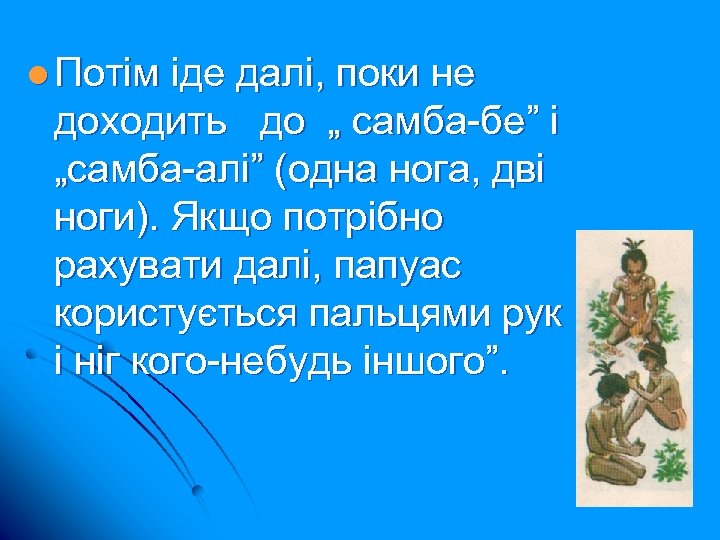 Потім іде далі, поки не доходить до „ самба-бе” і „самба-алі” (одна нога, дві ноги). Якщо потрібно рахувати далі, папуас користується пальцями рук і ніг кого-небудь іншого”.